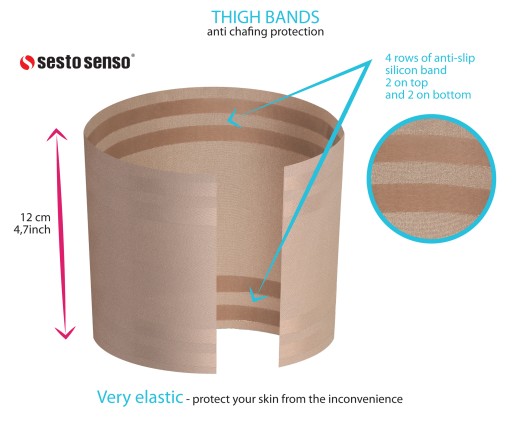 THIGH BANDS
anti chafing protection

sesto senso®

4 rows of anti-slip silicon band
2 on top
and 2 on bottom

12 cm
4,7inch

Very elastic - protect your skin from the inconvenience